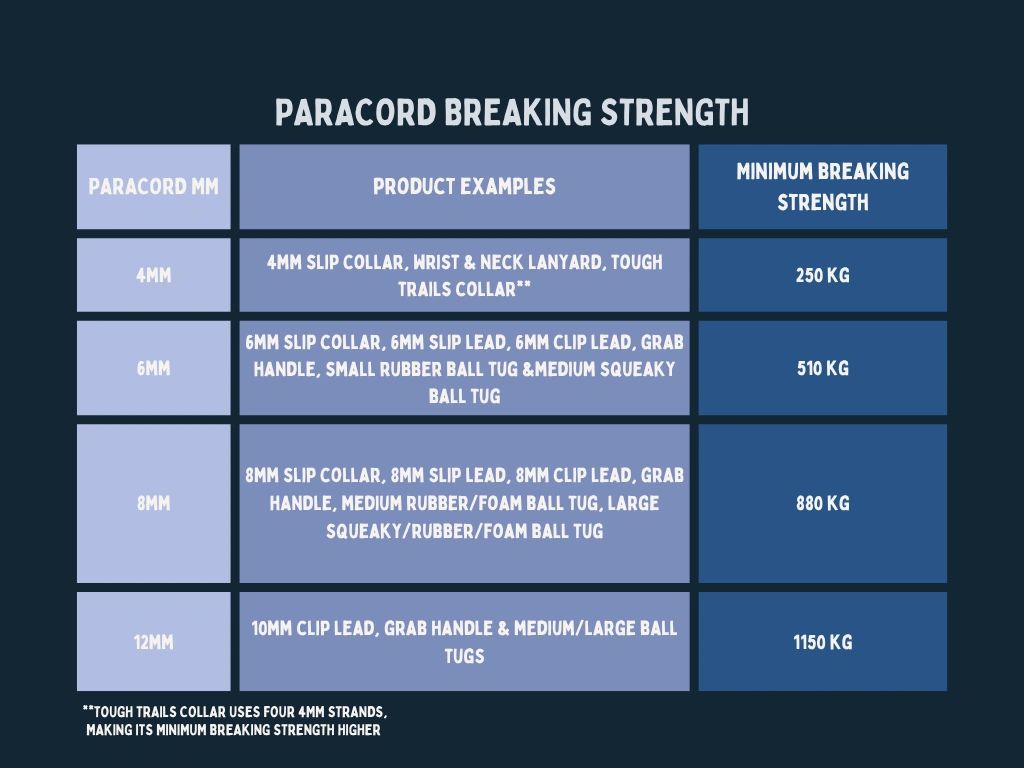 PARACORD BREAKING STRENGTH

| PARACORD MM | PRODUCT EXAMPLES | MINIMUM BREAKING STRENGTH |
|---|---|---|
| 4MM | 4MM SLIP COLLAR, WRIST & NECK LANYARD, TOUGH TRAILS COLLAR** | 250 KG |
| 6MM | 6MM SLIP COLLAR, 6MM SLIP LEAD, 6MM CLIP LEAD, GRAB HANDLE, SMALL RUBBER BALL TUG &MEDIUM SQUEAKY BALL TUG | 510 KG |
| 8MM | 8MM SLIP COLLAR, 8MM SLIP LEAD, 8MM CLIP LEAD, GRAB HANDLE, MEDIUM RUBBER/FOAM BALL TUG, LARGE SQUEAKY/RUBBER/FOAM BALL TUG | 880 KG |
| 12MM | 10MM CLIP LEAD, GRAB HANDLE & MEDIUM/LARGE BALL TUGS | 1150 KG |

**TOUGH TRAILS COLLAR USES FOUR 4MM STRANDS, MAKING ITS MINIMUM BREAKING STRENGTH HIGHER